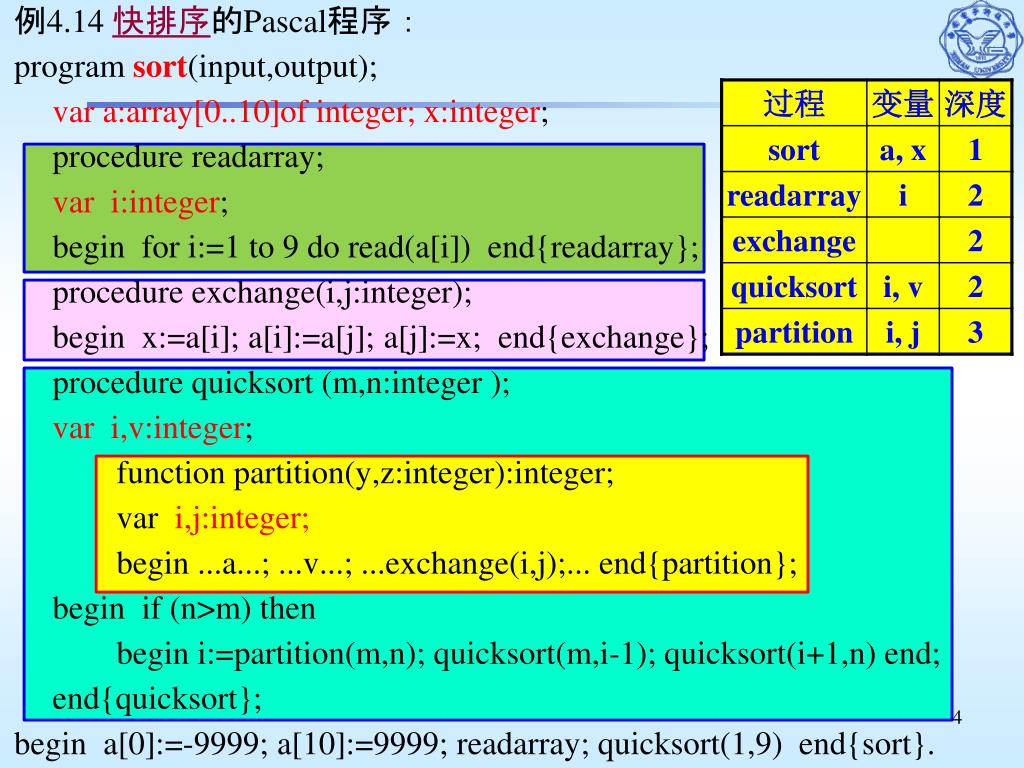 例4.14 快排序的Pascal程序：

program sort(input,output);

var a:array[0..10]of integer; x:integer;

procedure readarray;

var i:integer;

begin for i:=1 to 9 do read(a[i]) end{readarray};

procedure exchange(i,j:integer);

begin x:=a[i]; a[i]:=a[j]; a[j]:=x; end{exchange};

procedure quicksort (m,n:integer );

var i,v:integer;

function partition(y,z:integer):integer;

var i,j:integer;

begin ...a...; ...v...; ...exchange(i,j);... end{partition};

begin if (n>m) then

begin i:=partition(m,n); quicksort(m,i-1); quicksort(i+1,n) end;

end{quicksort};

begin a[0]:=-9999; a[10]:=9999; readarray; quicksort(1,9) end{sort}.

| 过程 | 变量 | 深度 |
|---|---|---|
| sort | a, x | 1 |
| readarray | i | 2 |
| exchange | | 2 |
| quicksort | i, v | 2 |
| partition | i, j | 3 |

4